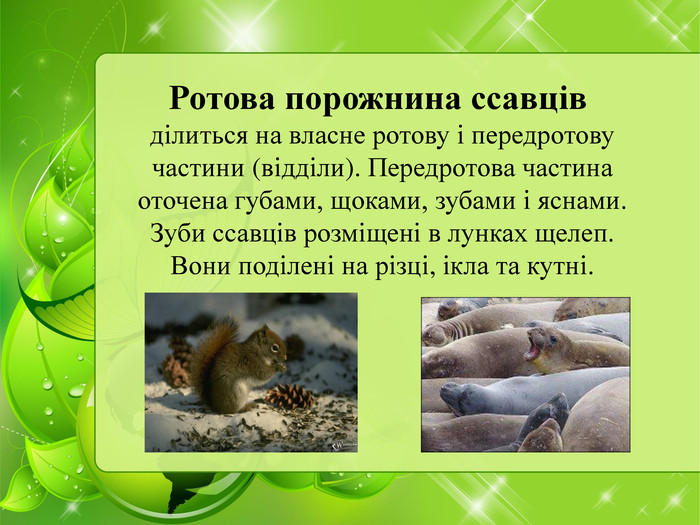 Ротова порожнина ссавців ділиться на власне ротову і передротову частини (відділи). Передротова частина оточена губами, щоками, зубами і яснами. Зуби ссавців розміщені в лунках щелеп. Вони поділені на різці, ікла та кутні.